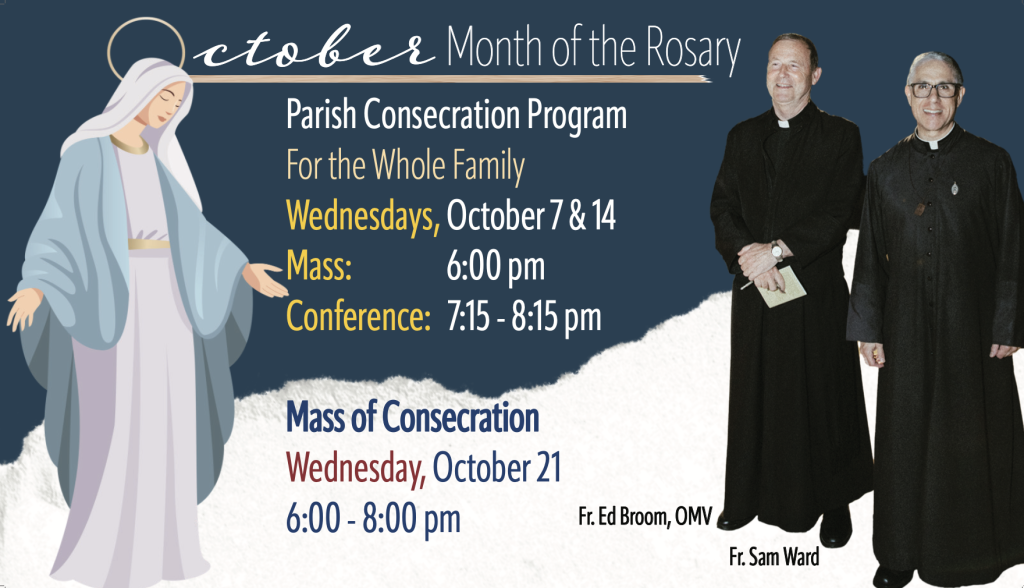 October Month of the Rosary

Parish Consecration Program
For the Whole Family
Wednesdays, October 7 & 14
Mass: 6:00 pm
Conference: 7:15 - 8:15 pm

Mass of Consecration
Wednesday, October 21
6:00 - 8:00 pm

Fr. Ed Broom, OMV
Fr. Sam Ward